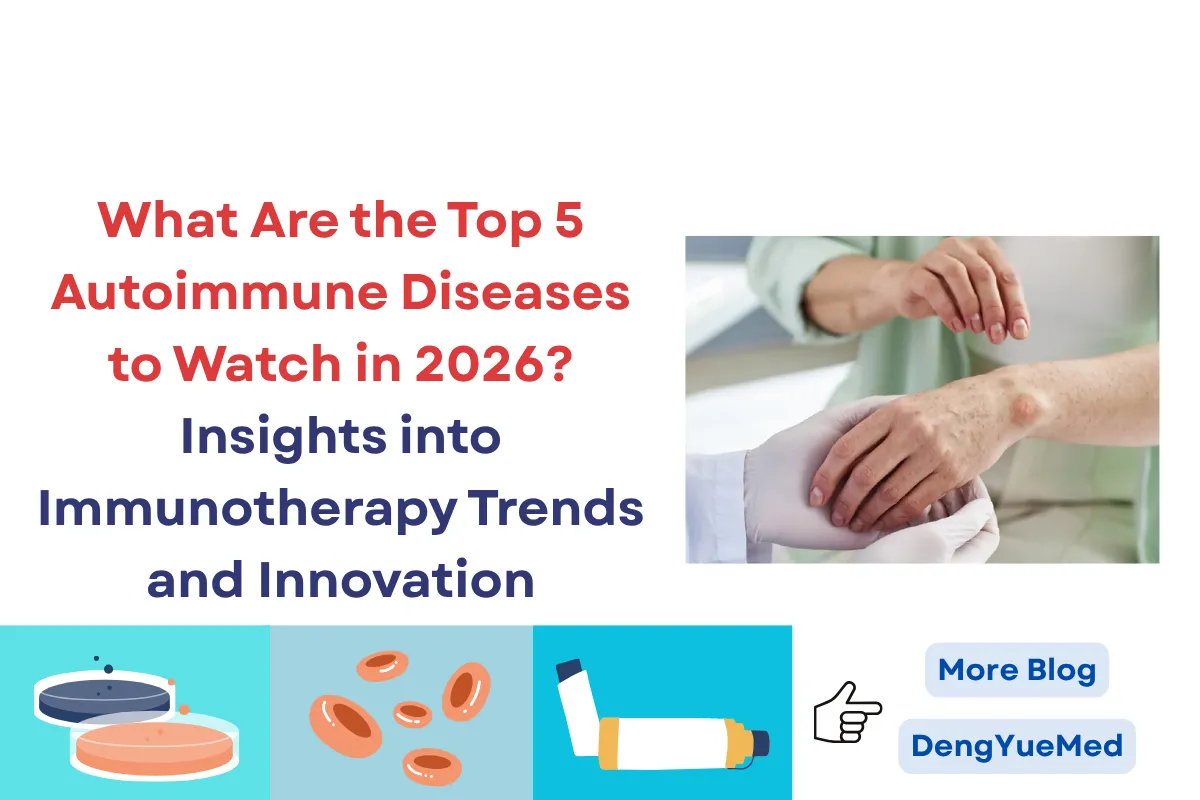 What Are the Top 5 Autoimmune Diseases to Watch in 2026? Insights into Immunotherapy Trends and Innovation

More Blog

DengYueMed